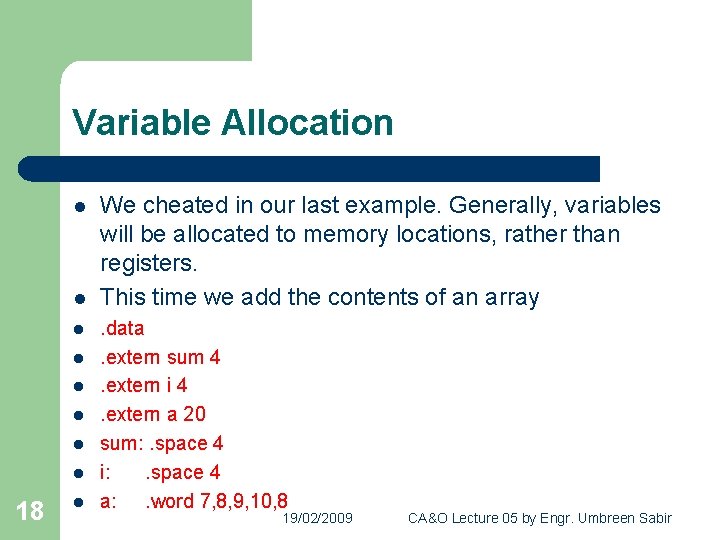 Variable Allocation

- We cheated in our last example. Generally, variables will be allocated to memory locations, rather than registers.
- This time we add the contents of an array
- .data
- .extern sum 4
- .extern i 4
- .extern a 20
- sum: .space 4
- i: .space 4
- a: .word 7,8,9,10,8

18

19/02/2009

CA&O Lecture 05 by Engr. Umbreen Sabir